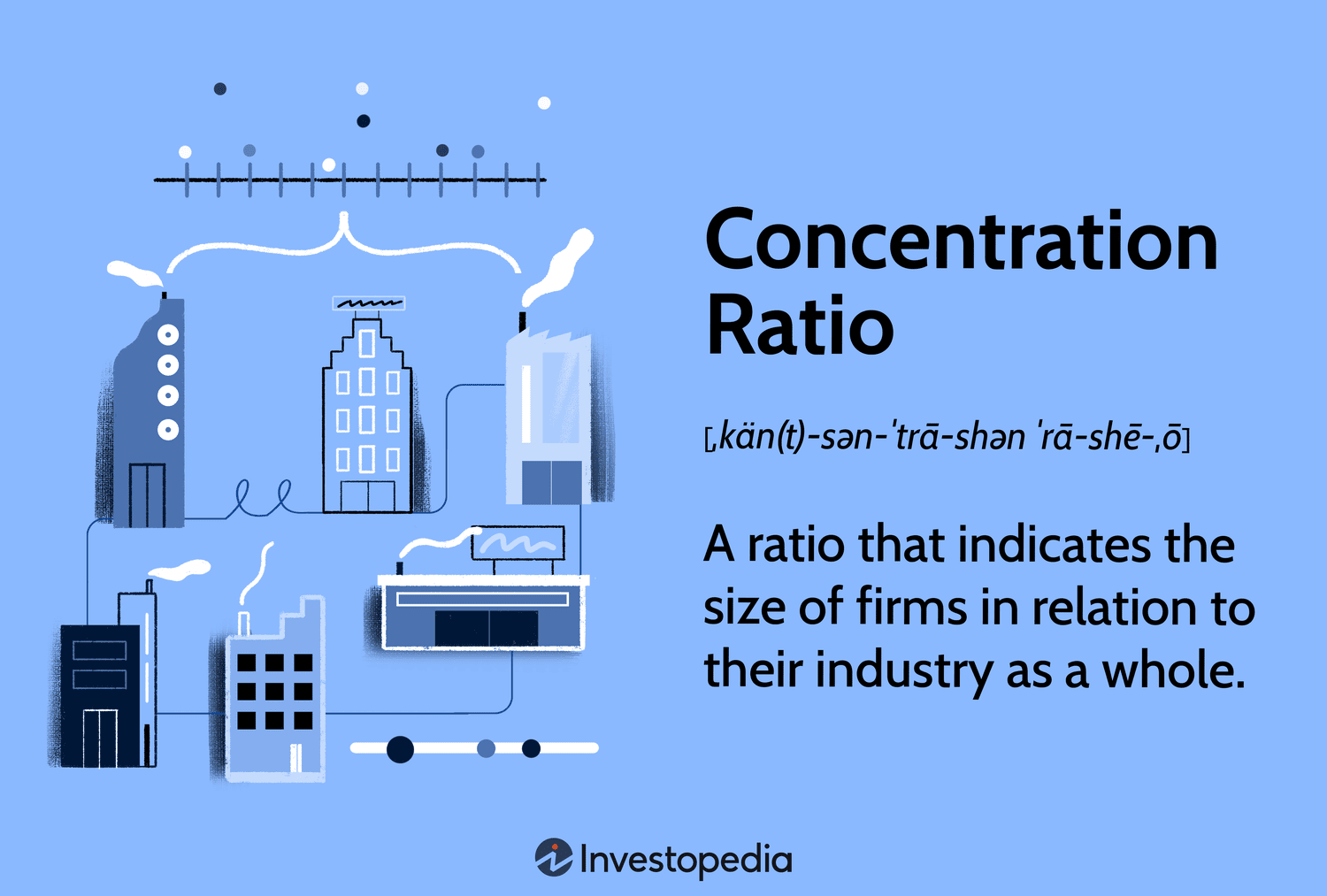 Concentration Ratio

[ˌkän(t)-sən-ˈtrā-shən ˈrā-shē-ˌō]

A ratio that indicates the size of firms in relation to their industry as a whole.

Investopedia